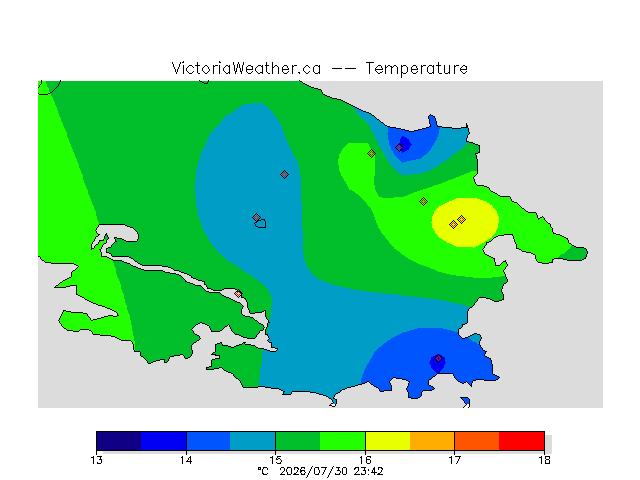 VictoriaWeather.ca -- Temperature

13 14 15 16 17 18

°C 2026/07/30 23:42